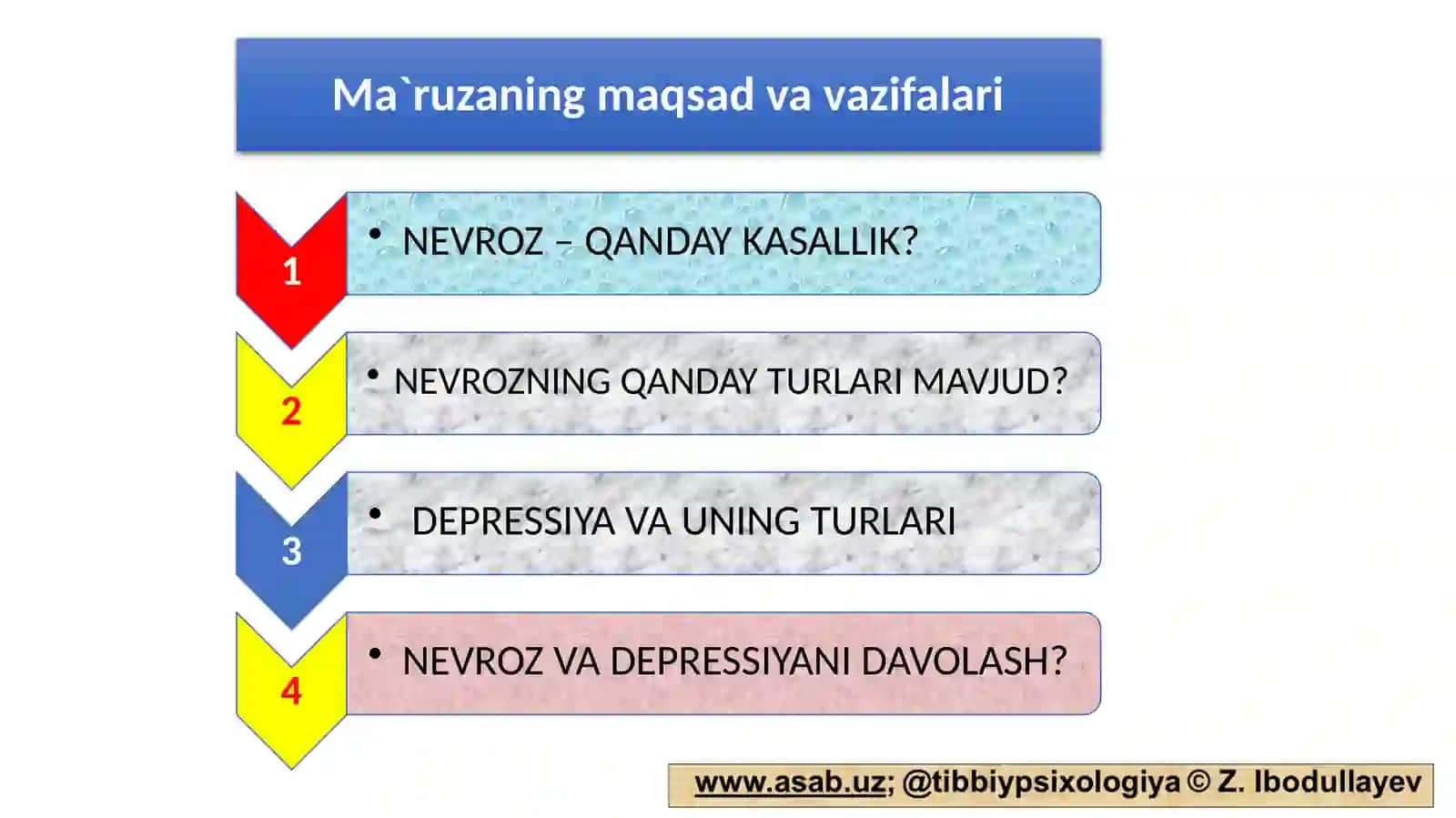 Ma`ruzaning maqsad va vazifalari

1

• NEVROZ – QANDAY KASALLIK?

2

• NEVROZNING QANDAY TURLARI MAVJUD?

3

• DEPRESSIYA VA UNING TURLARI

4

• NEVROZ VA DEPRESSIYANI DAVOLASH?

www.asab.uz; @tibbiypsixologiya © Z. Ibodullayev